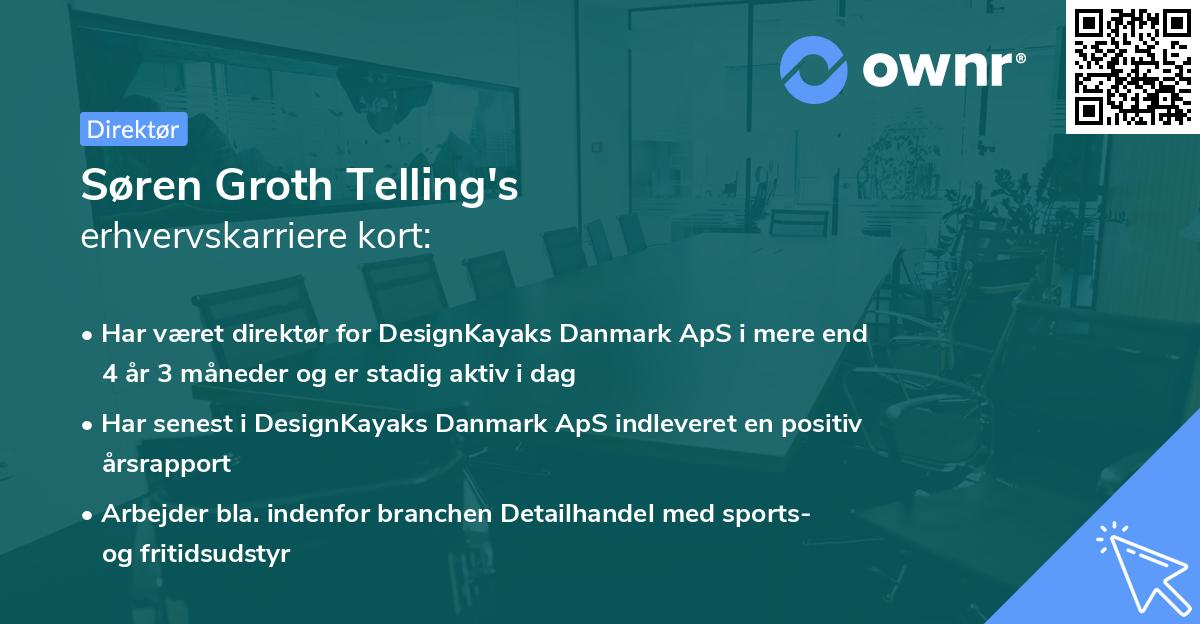 ownr®

Direktør

Søren Groth Telling's
erhvervskarriere kort:

• Har været direktør for DesignKayaks Danmark ApS i mere end 4 år 3 måneder og er stadig aktiv i dag

• Har senest i DesignKayaks Danmark ApS indleveret en positiv årsrapport

• Arbejder bla. indenfor branchen Detailhandel med sports- og fritidsudstyr